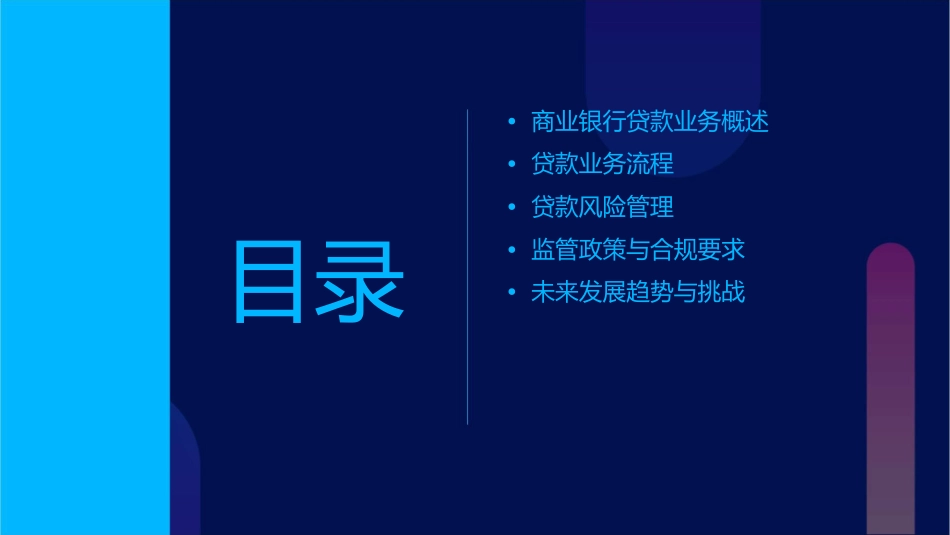 目录

• 商业银行贷款业务概述
• 贷款业务流程
• 贷款风险管理
• 监管政策与合规要求
• 未来发展趋势与挑战